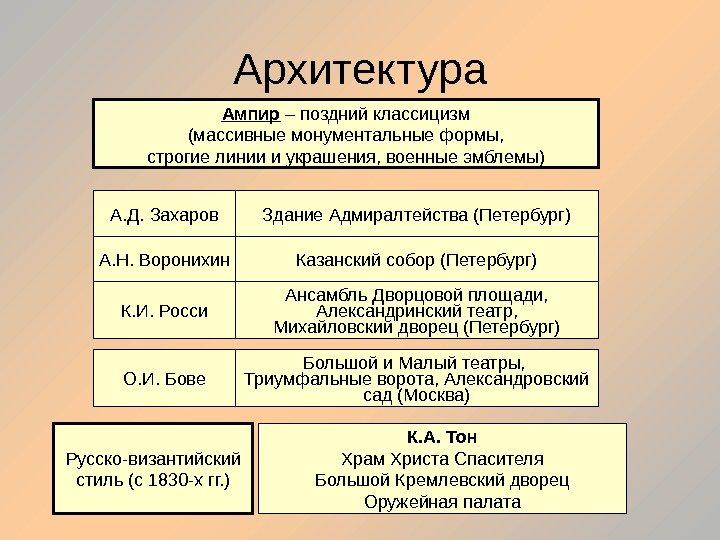 Архитектура

Ампир – поздний классицизм
(массивные монументальные формы,
строгие линии и украшения, военные эмблемы)

| | |
|---|---|
| А.Д. Захаров | Здание Адмиралтейства (Петербург) |
| А.Н. Воронихин | Казанский собор (Петербург) |
| К.И. Росси | Ансамбль Дворцовой площади, Александринский театр, Михайловский дворец (Петербург) |

| | |
|---|---|
| О.И. Бове | Большой и Малый театры, Триумфальные ворота, Александровский сад (Москва) |

Русско-византийский стиль (с 1830-х гг.)

К.А. Тон
Храм Христа Спасителя
Большой Кремлевский дворец
Оружейная палата